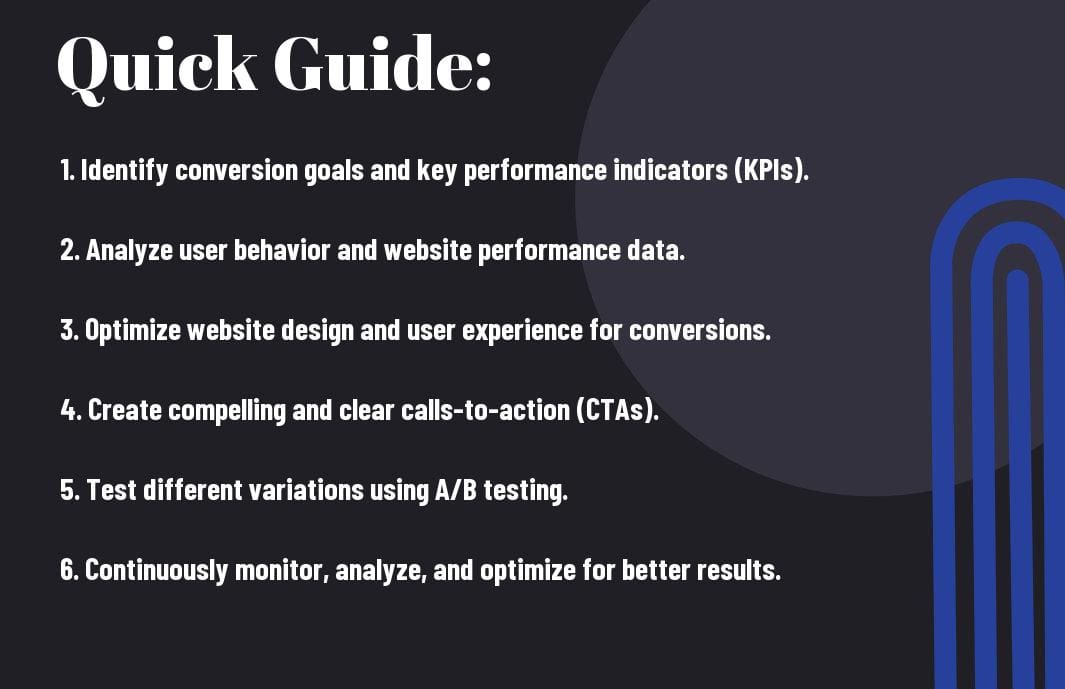 Quick Guide:

1. Identify conversion goals and key performance indicators (KPIs).

2. Analyze user behavior and website performance data.

3. Optimize website design and user experience for conversions.

4. Create compelling and clear calls-to-action (CTAs).

5. Test different variations using A/B testing.

6. Continuously monitor, analyze, and optimize for better results.